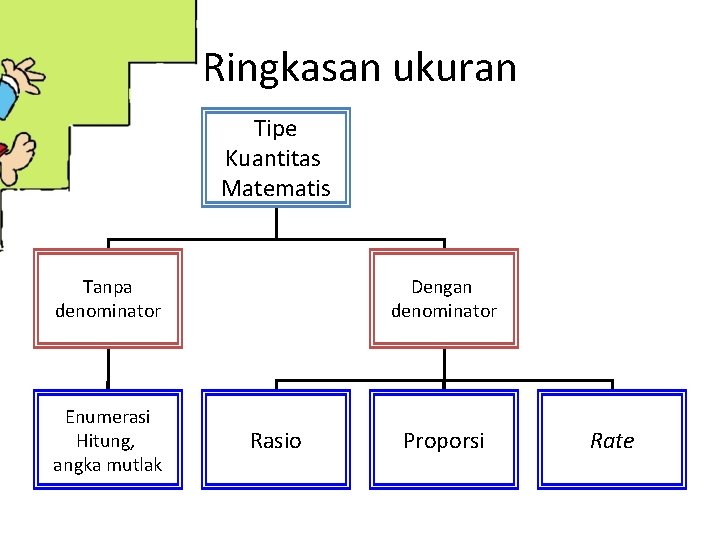 Ringkasan ukuran

Tipe Kuantitas Matematis

Tanpa denominator

Dengan denominator

Enumerasi Hitung, angka mutlak

Rasio

Proporsi

Rate